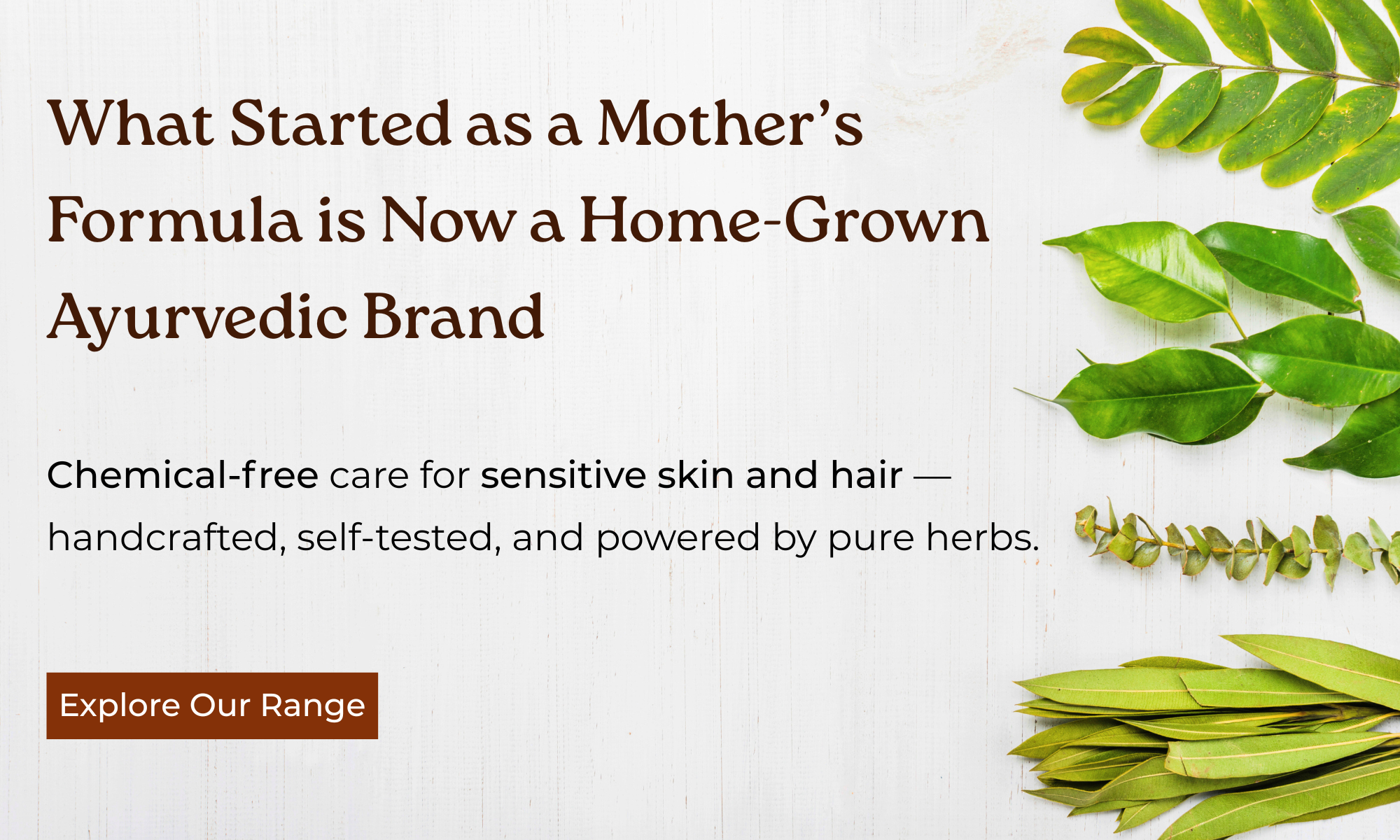 What Started as a Mother’s Formula is Now a Home-Grown Ayurvedic Brand

Chemical-free care for sensitive skin and hair — handcrafted, self-tested, and powered by pure herbs.

Explore Our Range